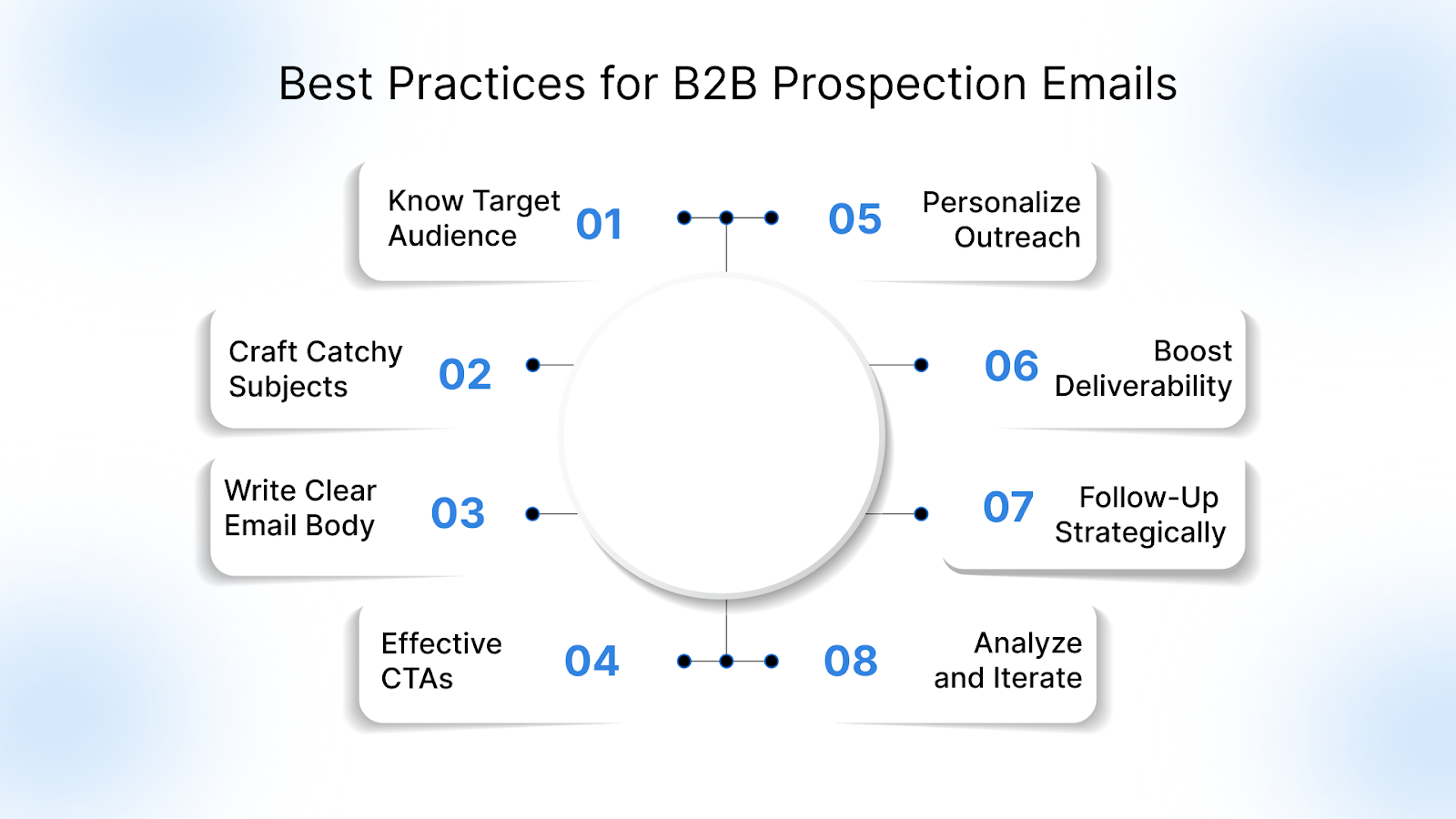 Best Practices for B2B Prospection Emails

Know Target Audience 01

Craft Catchy Subjects 02

Write Clear Email Body 03

Effective CTAs 04

05 Personalize Outreach

06 Boost Deliverability

07 Follow-Up Strategically

08 Analyze and Iterate